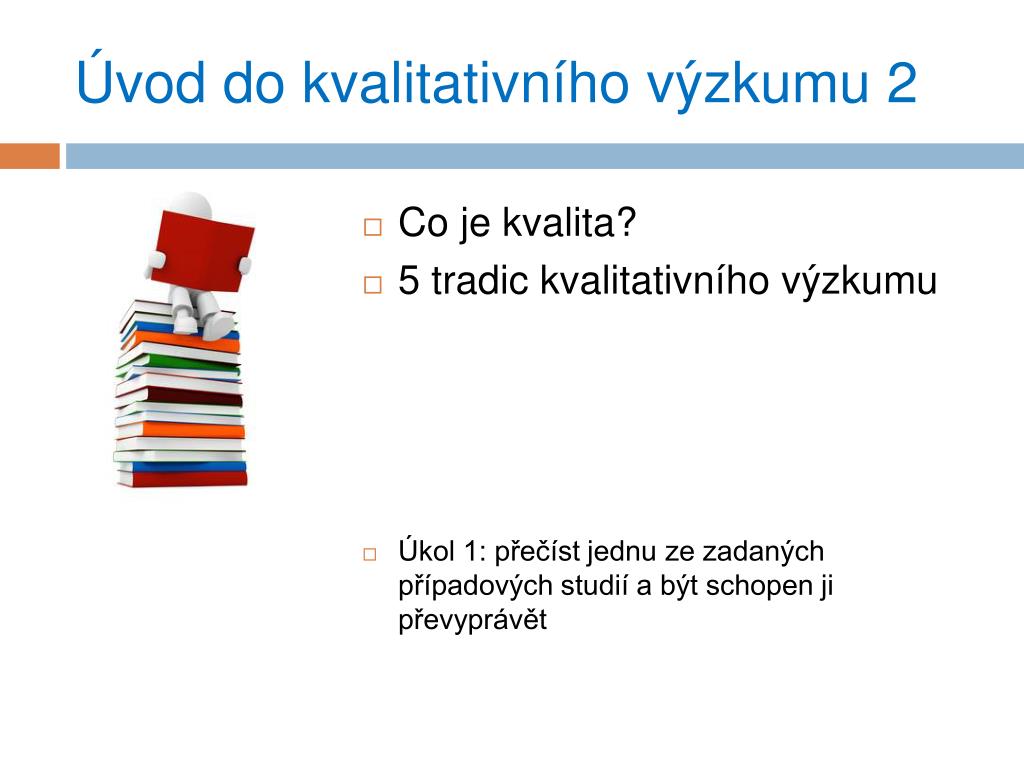 Úvod do kvalitativního výzkumu 2

□ Co je kvalita?
□ 5 tradic kvalitativního výzkumu

□ Úkol 1: přečíst jednu ze zadaných případových studií a být schopen ji převyprávět